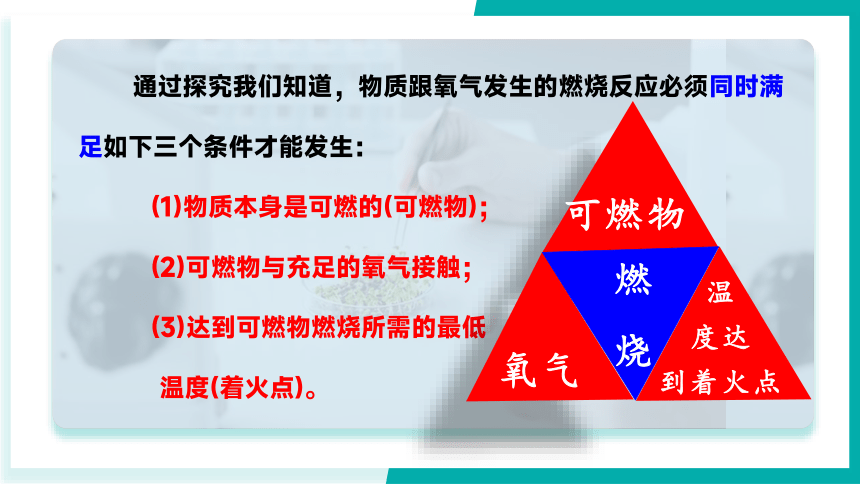 通过探究我们知道，物质跟氧气发生的燃烧反应必须同时满足如下三个条件才能发生：

(1)物质本身是可燃的(可燃物)；

(2)可燃物与充足的氧气接触；

(3)达到可燃物燃烧所需的最低温度(着火点)。

可燃物

燃烧

氧气

温度达到着火点